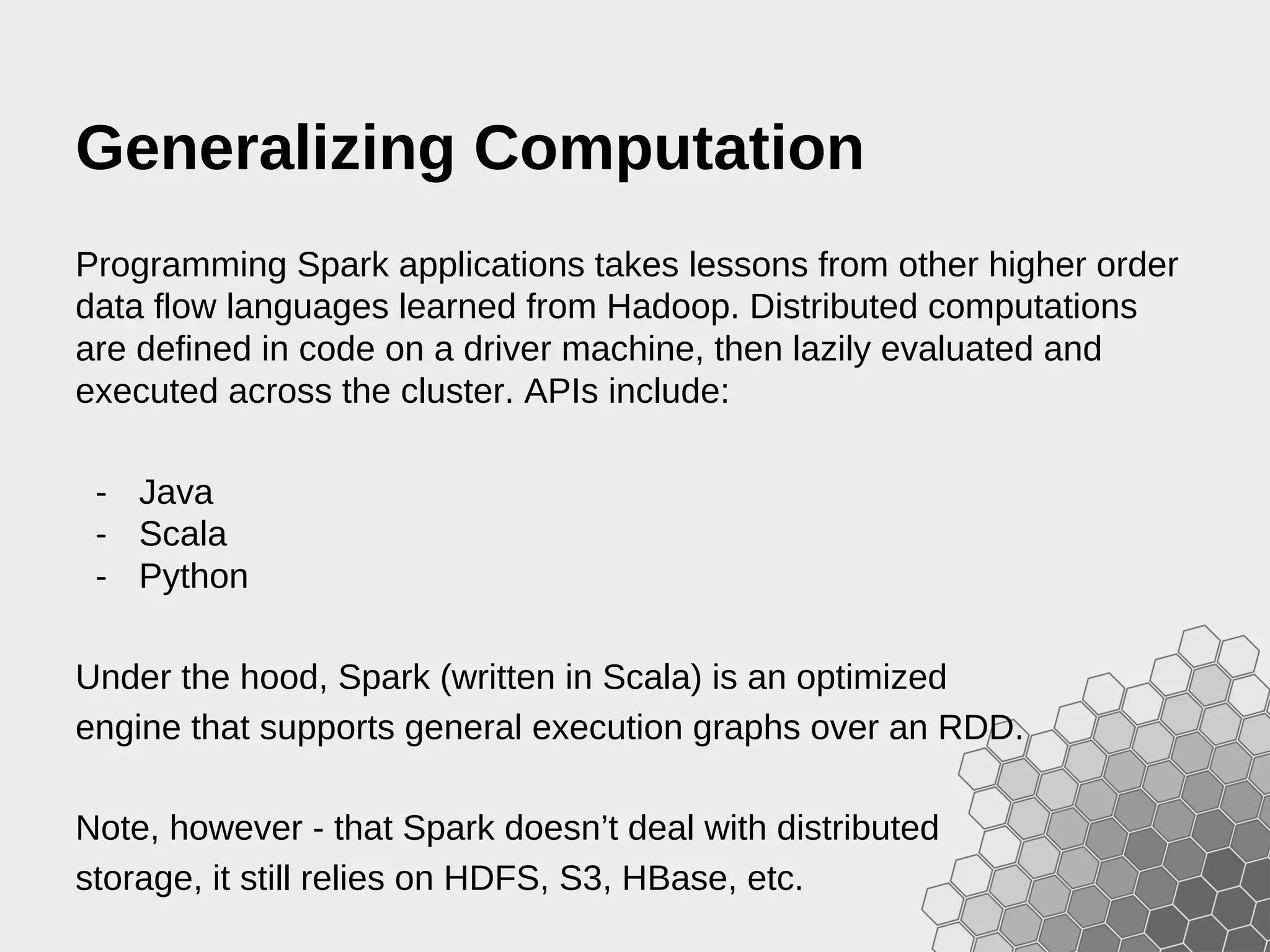 Generalizing Computation

Programming Spark applications takes lessons from other higher order data flow languages learned from Hadoop. Distributed computations are defined in code on a driver machine, then lazily evaluated and executed across the cluster. APIs include:

- Java
- Scala
- Python

Under the hood, Spark (written in Scala) is an optimized engine that supports general execution graphs over an RDD.

Note, however - that Spark doesn’t deal with distributed storage, it still relies on HDFS, S3, HBase, etc.